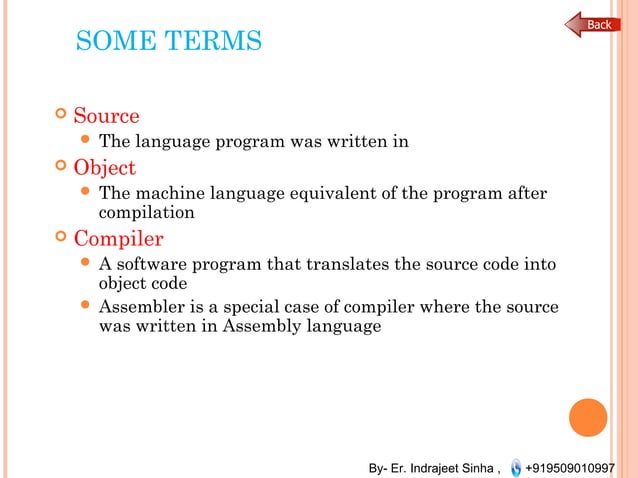 Back

SOME TERMS

Source
The language program was written in

Object
The machine language equivalent of the program after compilation

Compiler
A software program that translates the source code into object code
Assembler is a special case of compiler where the source was written in Assembly language

By- Er. Indrajeet Sinha , +919509010997